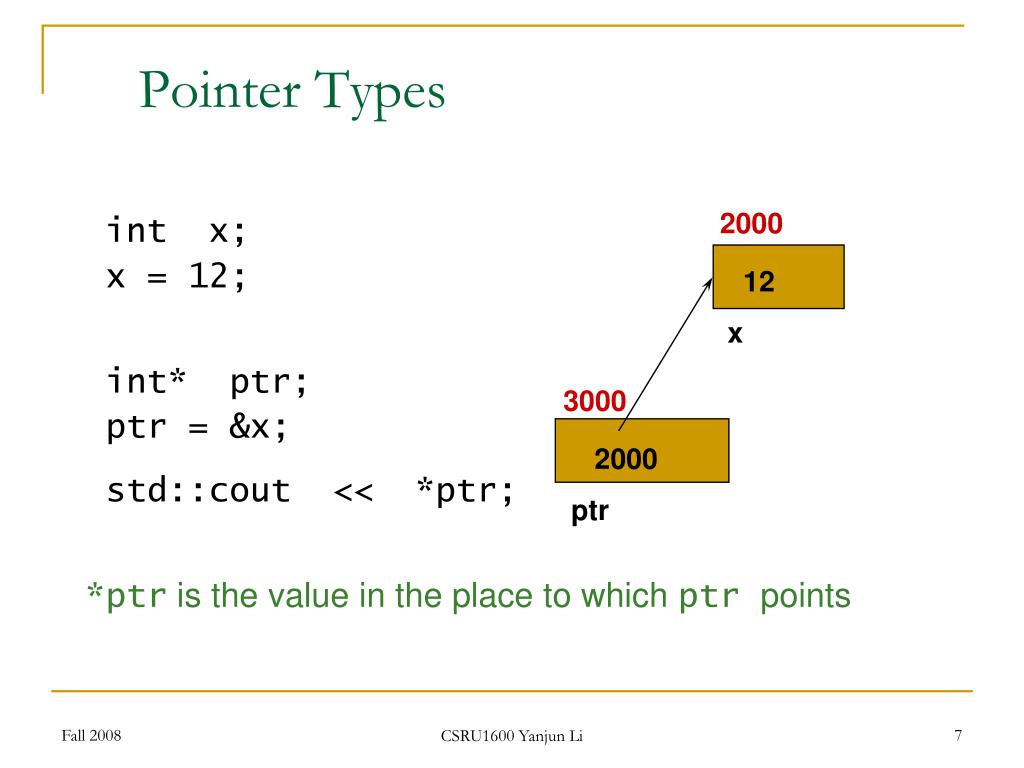 Pointer Types

int x;
x = 12;

int* ptr;
ptr = &x;

std::cout << *ptr;

2000
12
x
3000
2000
ptr

*ptr is the value in the place to which ptr points

Fall 2008
CSRU1600 Yanjun Li
7